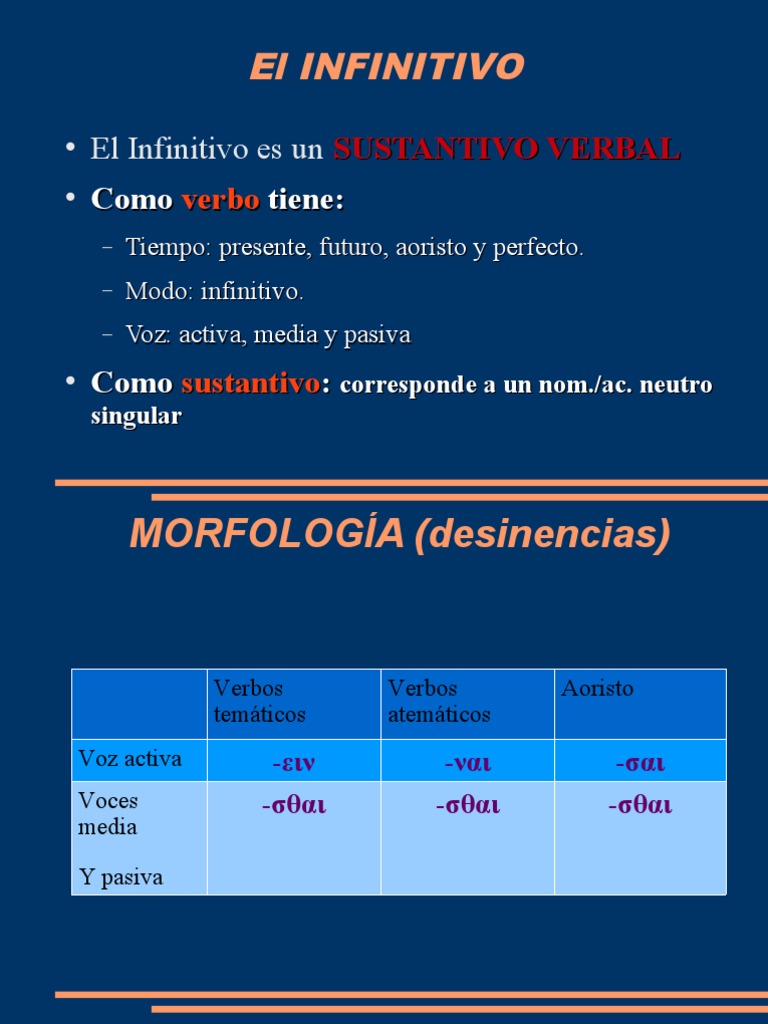 El INFINITIVO

• El Infinitivo es un SUSTANTIVO VERBAL
• Como verbo tiene:
  – Tiempo: presente, futuro, aoristo y perfecto.
  – Modo: infinitivo.
  – Voz: activa, media y pasiva
• Como sustantivo: corresponde a un nom./ac. neutro singular

MORFOLOGÍA (desinencias)

| | Verbos temáticos | Verbos atemáticos | Aoristo |
|---|---|---|---|
| Voz activa | -ειν | -ναι | -σαι |
| Voces media Y pasiva | -σθαι | -σθαι | -σθαι |